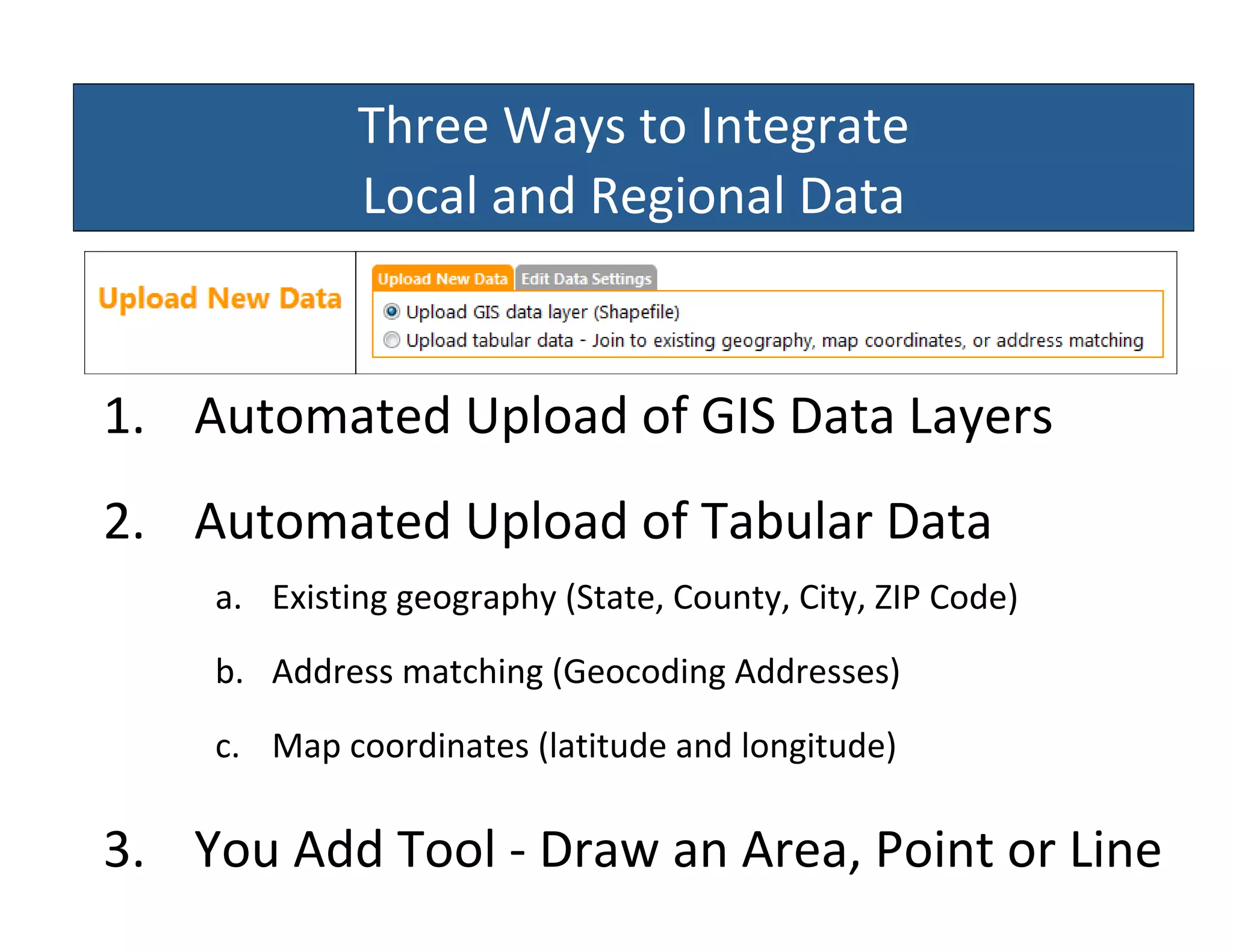 Three Ways to Integrate
Local and Regional Data

Upload New Data

Upload New Data
Edit Data Settings

Upload GIS data layer (Shapefile)
Upload tabular data - Join to existing geography, map coordinates, or address matching

1. Automated Upload of GIS Data Layers

2. Automated Upload of Tabular Data

a. Existing geography (State, County, City, ZIP Code)

b. Address matching (Geocoding Addresses)

c. Map coordinates (latitude and longitude)

3. You Add Tool - Draw an Area, Point or Line